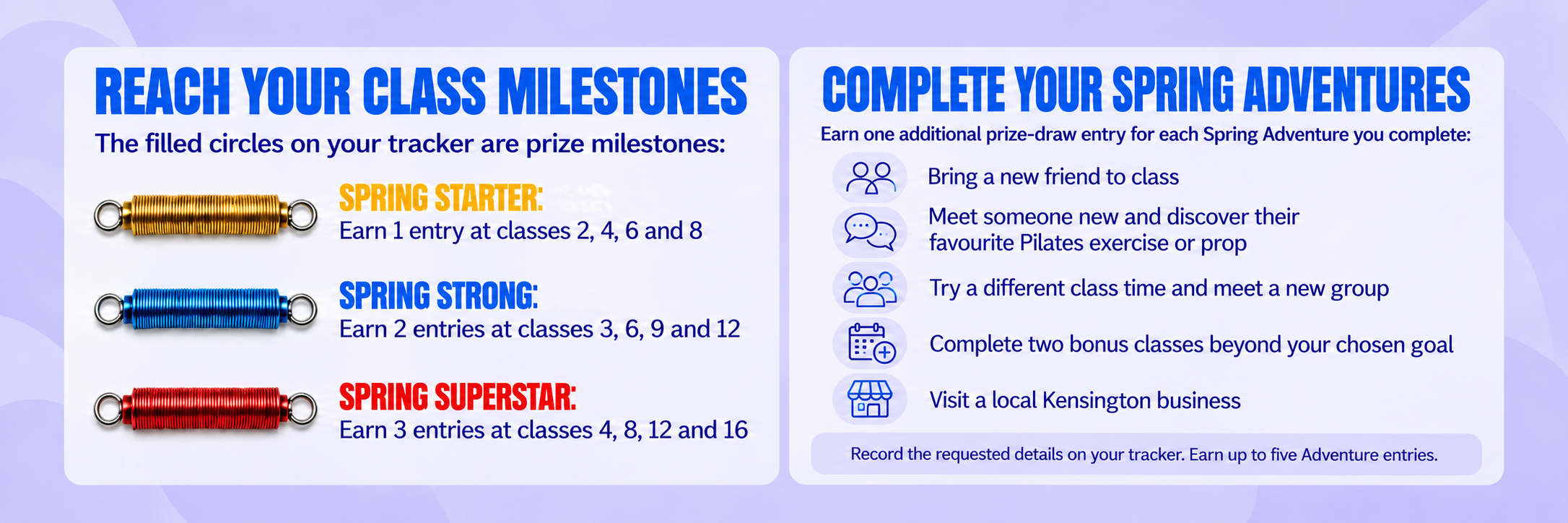 REACH YOUR CLASS MILESTONES

The filled circles on your tracker are prize milestones:

SPRING STARTER:
Earn 1 entry at classes 2, 4, 6 and 8

SPRING STRONG:
Earn 2 entries at classes 3, 6, 9 and 12

SPRING SUPERSTAR:
Earn 3 entries at classes 4, 8, 12 and 16

COMPLETE YOUR SPRING ADVENTURES

Earn one additional prize-draw entry for each Spring Adventure you complete:

Bring a new friend to class

Meet someone new and discover their favourite Pilates exercise or prop

Try a different class time and meet a new group

Complete two bonus classes beyond your chosen goal

Visit a local Kensington business

Record the requested details on your tracker. Earn up to five Adventure entries.